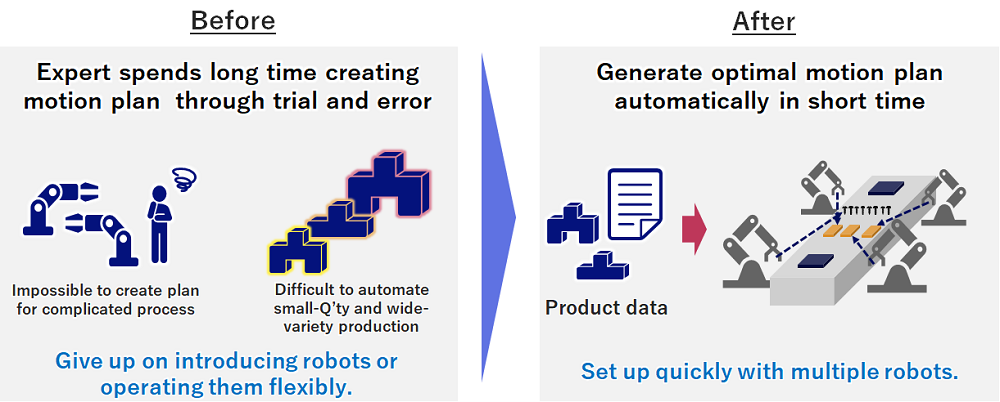 Before

Expert spends long time creating motion plan through trial and error

Impossible to create plan for complicated process

Difficult to automate small-Q'ty and wide-variety production

Give up on introducing robots or operating them flexibly.

After

Generate optimal motion plan automatically in short time

Product data

Set up quickly with multiple robots.